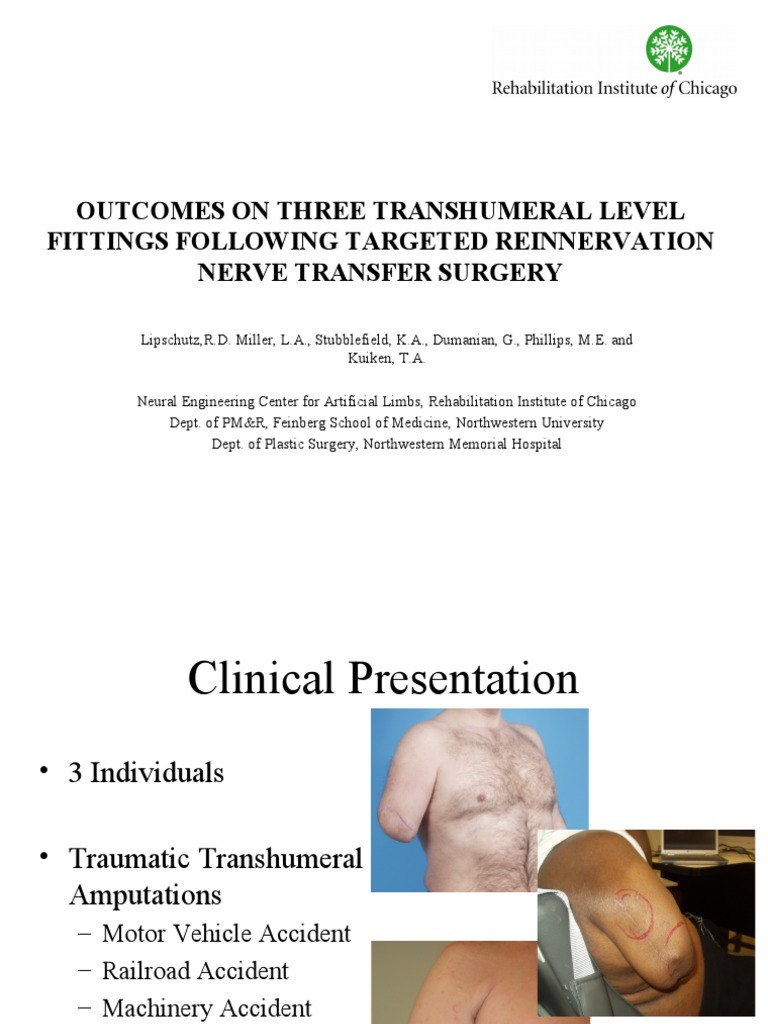 Rehabilitation Institute of Chicago

OUTCOMES ON THREE TRANSHUMERAL LEVEL FITTINGS FOLLOWING TARGETED REINNERVATION NERVE TRANSFER SURGERY

Lipschutz,R.D. Miller, L.A., Stubblefield, K.A., Dumanian, G., Phillips, M.E. and Kuiken, T.A.

Neural Engineering Center for Artificial Limbs, Rehabilitation Institute of Chicago
Dept. of PM&R, Feinberg School of Medicine, Northwestern University
Dept. of Plastic Surgery, Northwestern Memorial Hospital

Clinical Presentation

• 3 Individuals

• Traumatic Transhumeral Amputations
– Motor Vehicle Accident
– Railroad Accident
– Machinery Accident